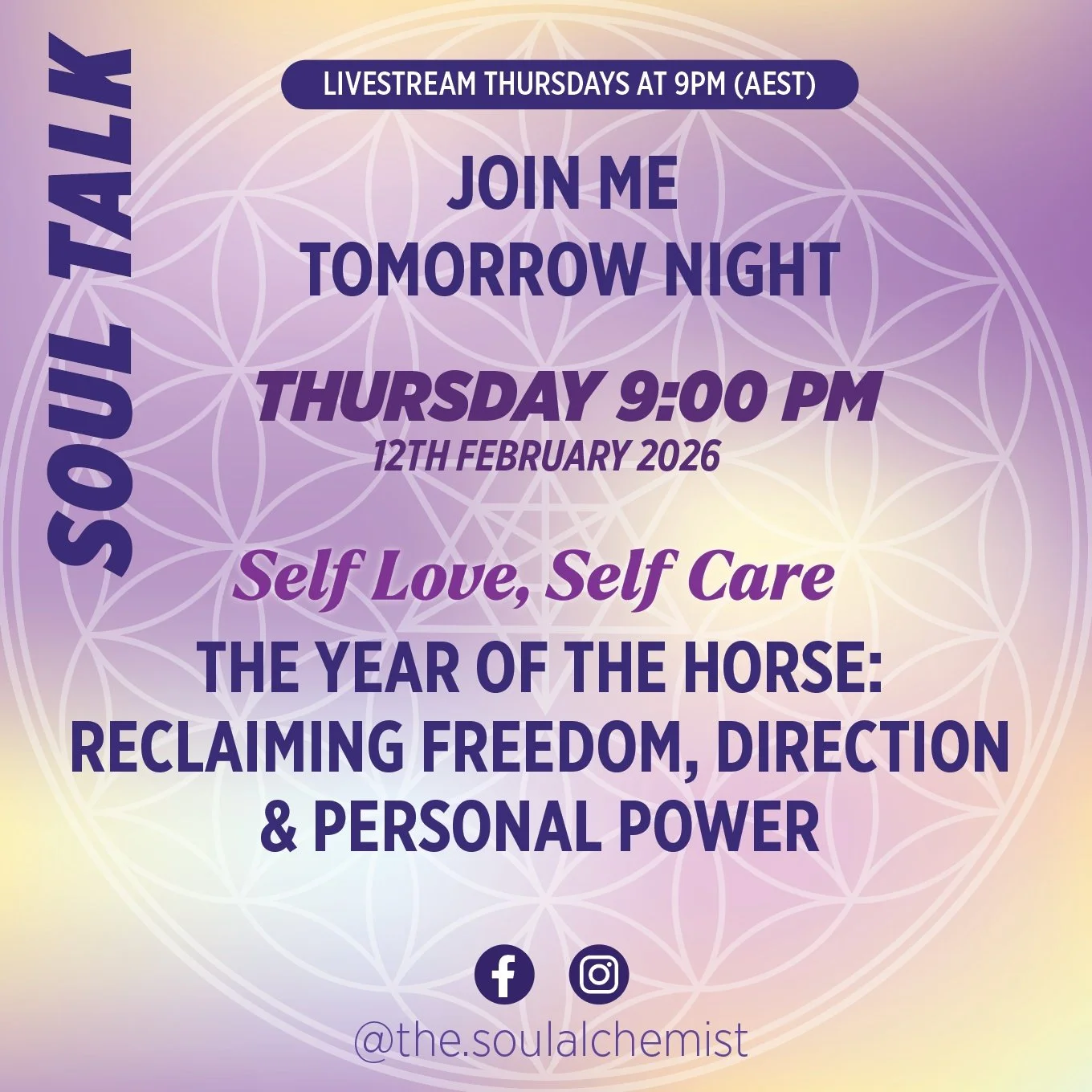 SOUL TALK

LIVESTREAM THURSDAYS AT 9PM (AEST)

JOIN ME
TOMORROW NIGHT

THURSDAY 9:00 PM
12TH FEBRUARY 2026

Self Love, Self Care

THE YEAR OF THE HORSE:
RECLAIMING FREEDOM, DIRECTION
& PERSONAL POWER

@the.soulalchemist